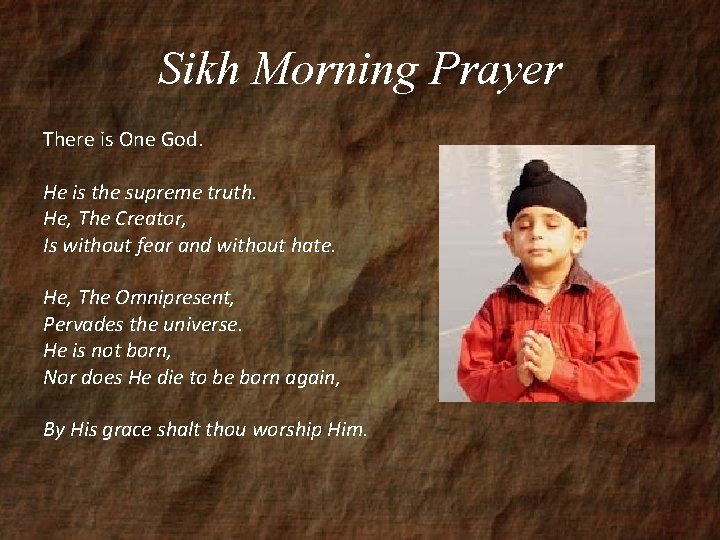 Sikh Morning Prayer

There is One God.

He is the supreme truth.
He, The Creator,
Is without fear and without hate.

He, The Omnipresent,
Pervades the universe.
He is not born,
Nor does He die to be born again,

By His grace shalt thou worship Him.